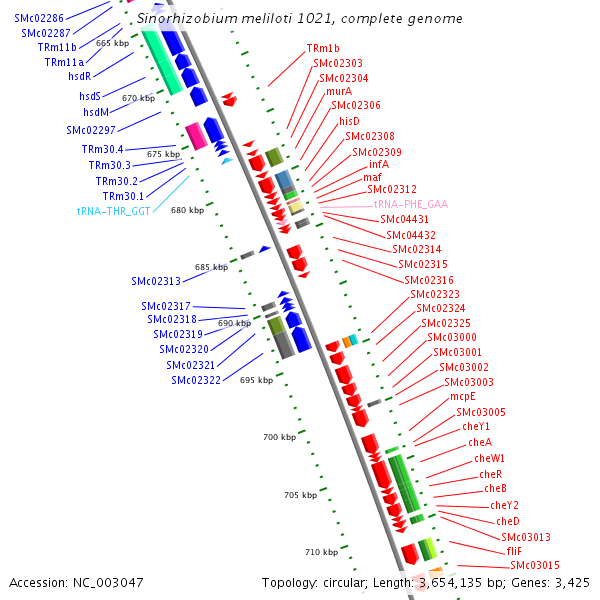 Sinorhizobium meliloti 1021, complete genome

SMc02286
SMc02287
TRm11b
TRm11a
hsdR
hsdS
hsdM
SMc02297
TRm30.4
TRm30.3
TRm30.2
TRm30.1
tRNA-THR_GGT
SMc02313
SMc02317
SMc02318
SMc02319
SMc02320
SMc02321
SMc02322

665 kbp
670 kbp
675 kbp
680 kbp
685 kbp
690 kbp
695 kbp
700 kbp
705 kbp
710 kbp

TRm1b
SMc02303
SMc02304
murA
SMc02306
hisD
SMc02308
SMc02309
infA
maf
SMc02312
tRNA-PHE_GAA
SMc04431
SMc04432
SMc02314
SMc02315
SMc02316
SMc02323
SMc02324
SMc02325
SMc03000
SMc03001
SMc03002
SMc03003
mcpE
SMc03005
cheY1
cheA
cheW1
cheR
cheB
cheY2
cheD
SMc03013
fliF
SMc03015

Accession: NC_003047
Topology: circular; Length: 3,654,135 bp; Genes: 3,425